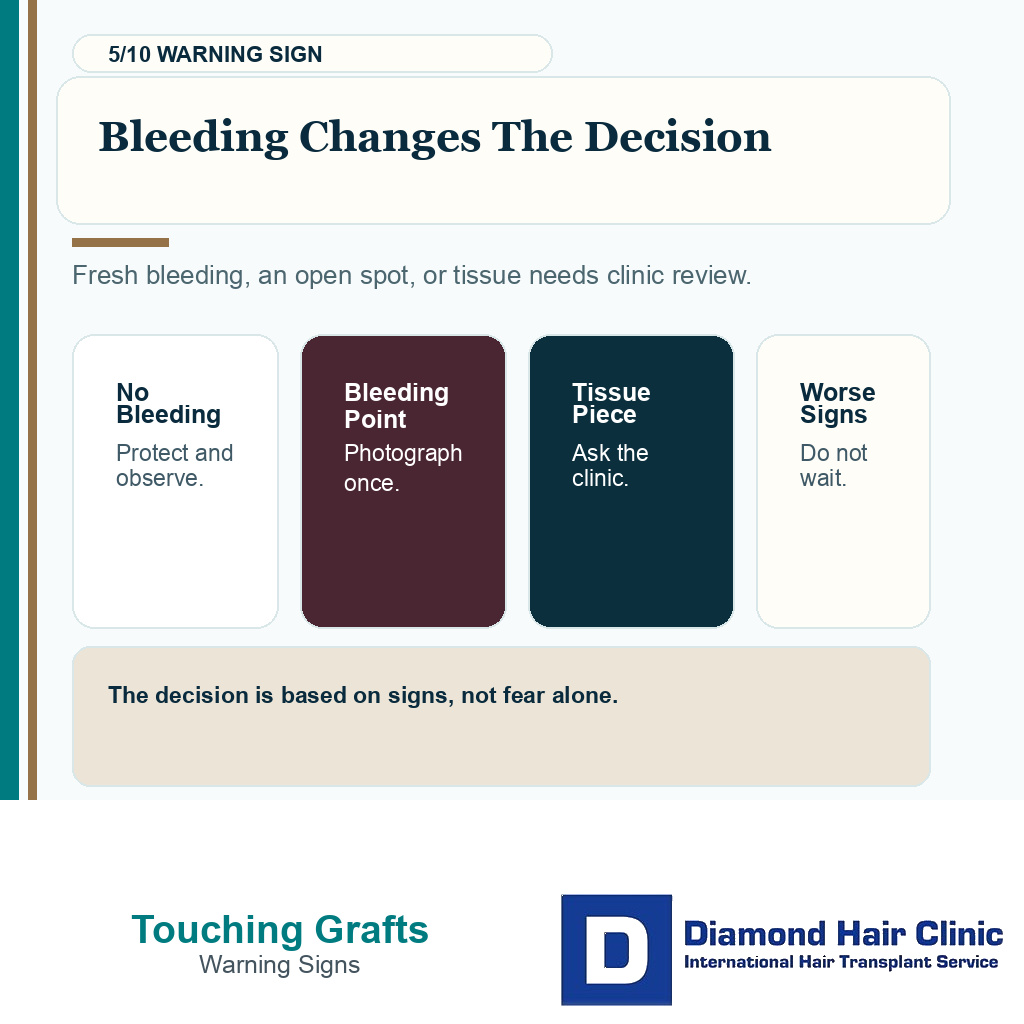 5/10 WARNING SIGN

Bleeding Changes The Decision

Fresh bleeding, an open spot, or tissue needs clinic review.

No Bleeding
Protect and observe.

Bleeding Point
Photograph once.

Tissue Piece
Ask the clinic.

Worse Signs
Do not wait.

The decision is based on signs, not fear alone.

Touching Grafts
Warning Signs

D
Diamond Hair Clinic
International Hair Transplant Service